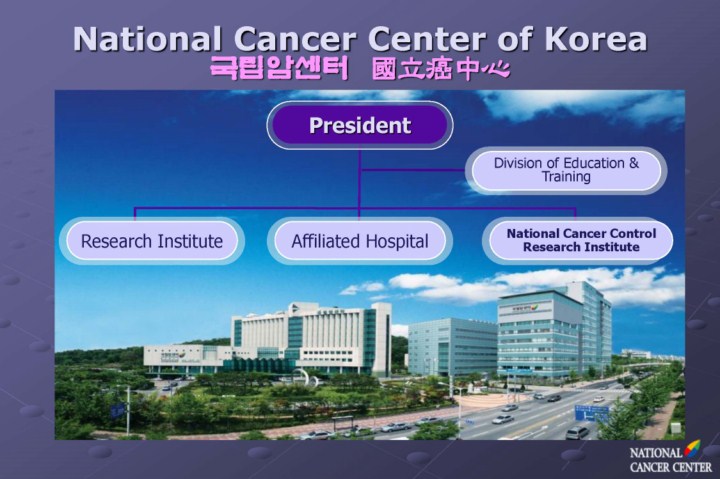 National Cancer Center of Korea
국립암센터 國立癌中心

President

Division of Education & Training

Research Institute

Affiliated Hospital

National Cancer Control Research Institute

NATIONAL CANCER CENTER